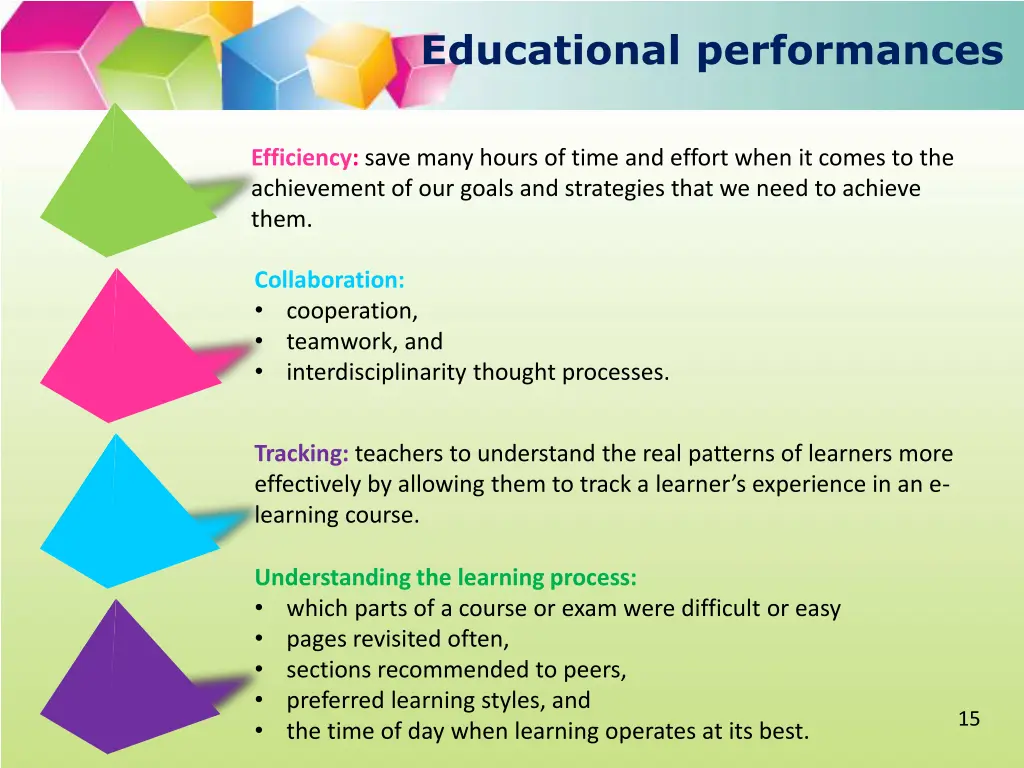 Educational performances

Efficiency: save many hours of time and effort when it comes to the achievement of our goals and strategies that we need to achieve them.

Collaboration:
• cooperation,
• teamwork, and
• interdisciplinarity thought processes.

Tracking: teachers to understand the real patterns of learners more effectively by allowing them to track a learner's experience in an e-learning course.

Understanding the learning process:
• which parts of a course or exam were difficult or easy
• pages revisited often,
• sections recommended to peers,
• preferred learning styles, and
• the time of day when learning operates at its best.

15